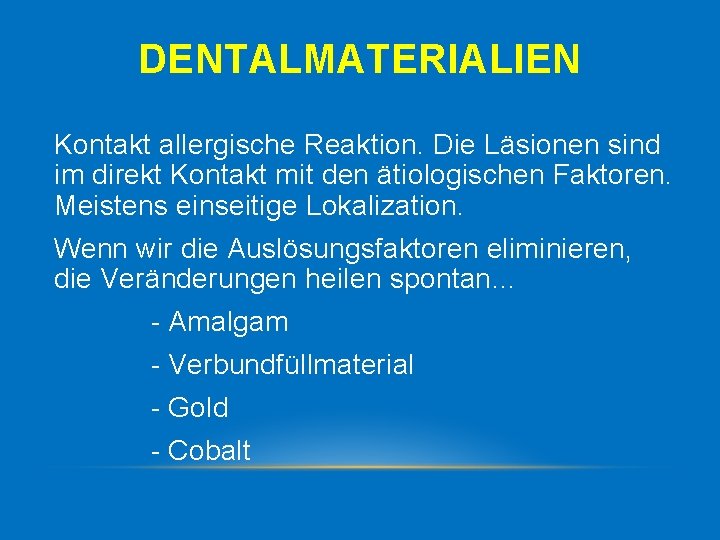 DENTALMATERIALIEN

Kontakt allergische Reaktion. Die Läsionen sind im direkt Kontakt mit den ätiologischen Faktoren. Meistens einseitige Lokalization.

Wenn wir die Auslösungsfaktoren eliminieren, die Veränderungen heilen spontan...

- Amalgam
- Verbundfüllmaterial
- Gold
- Cobalt